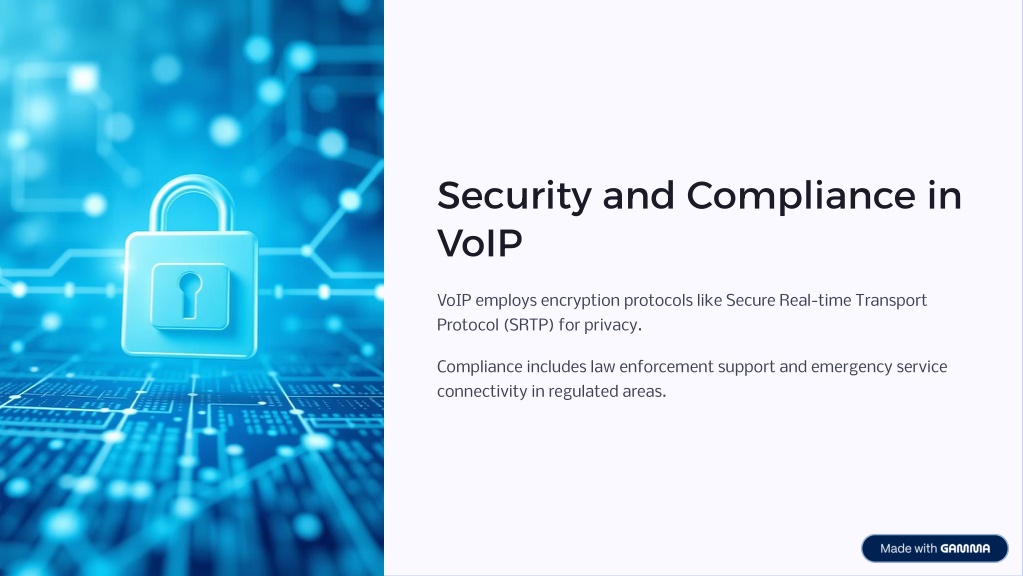 Security and Compliance in VoIP

VoIP employs encryption protocols like Secure Real-time Transport Protocol (SRTP) for privacy.

Compliance includes law enforcement support and emergency service connectivity in regulated areas.

Made with GAMMA